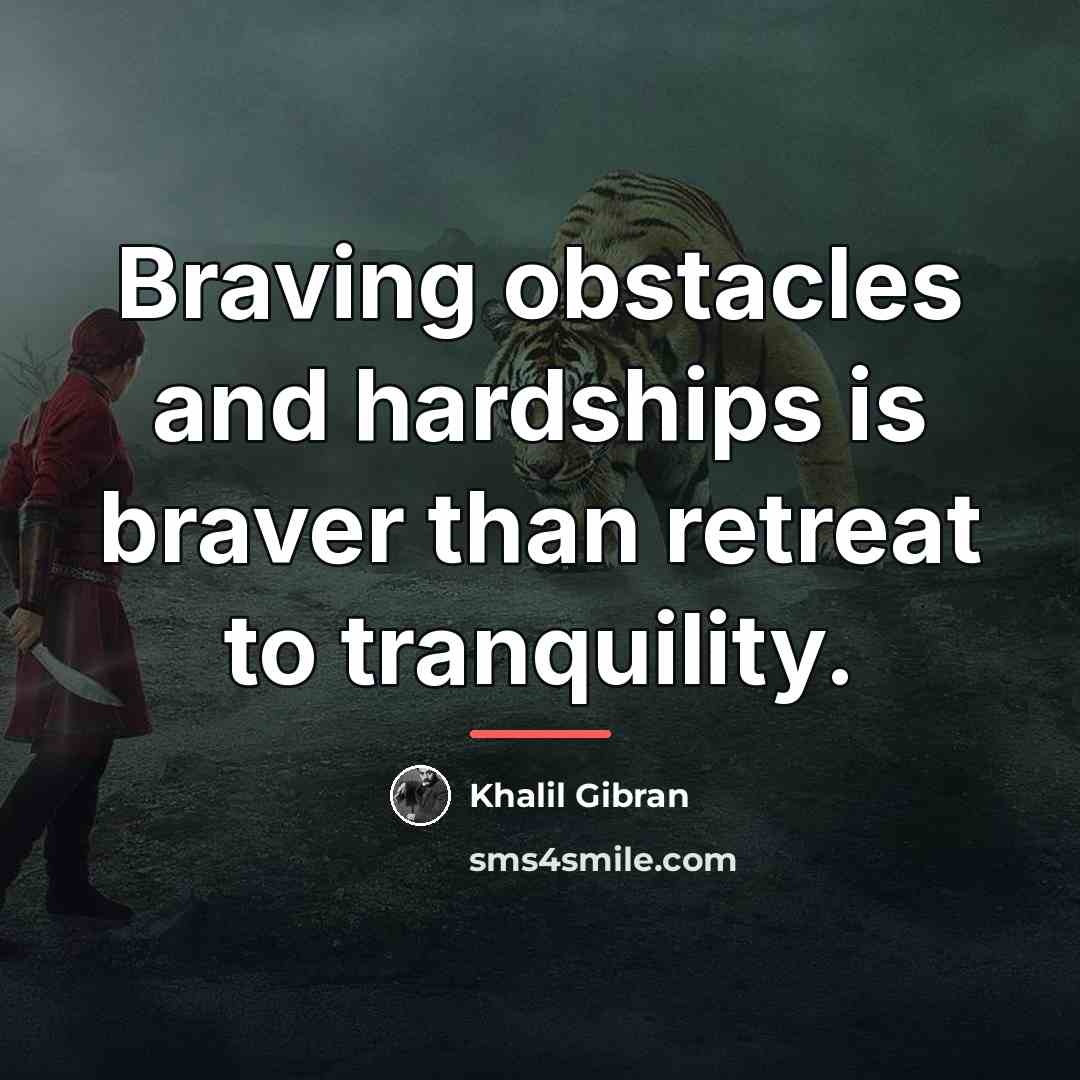 Braving obstacles and hardships is braver than retreat to tranquility.

Khalil Gibran

sms4smile.com